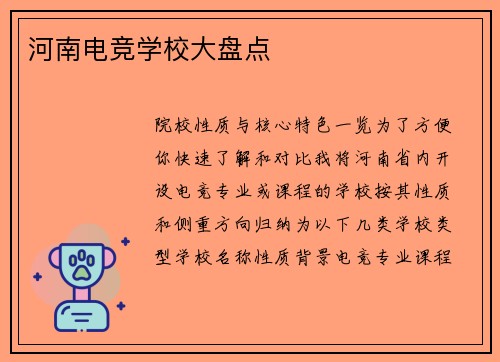 河南电竞学校大盘点

院校性质与核心特色一览为了方便你快速了解和对比我将河南省内开设电竞专业或课程的学校按其性质和侧重方向归纳为以下几类学校类型学校名称性质背景电竞专业课程